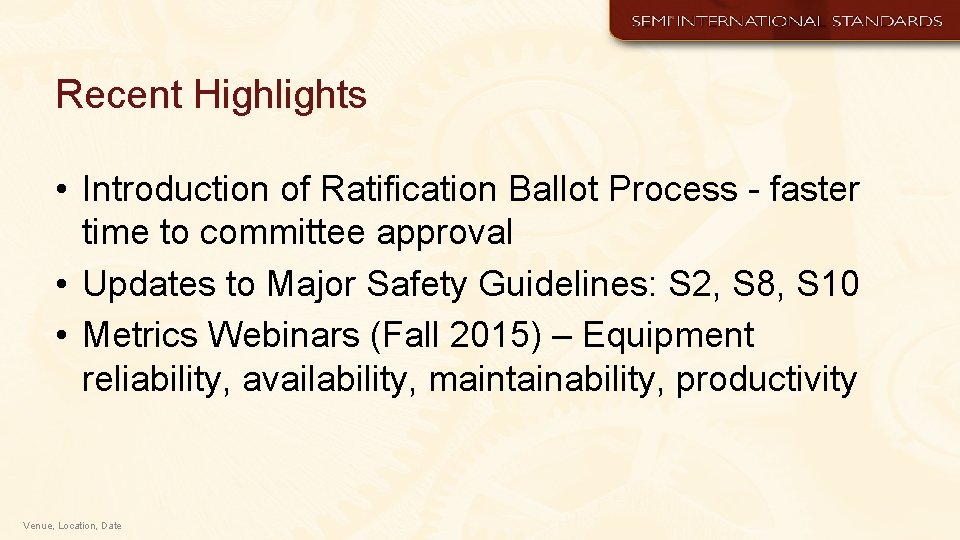 SEMI INTERNATIONAL STANDARDS

Recent Highlights

• Introduction of Ratification Ballot Process - faster time to committee approval
• Updates to Major Safety Guidelines: S2, S8, S10
• Metrics Webinars (Fall 2015) – Equipment reliability, availability, maintainability, productivity

Venue, Location, Date